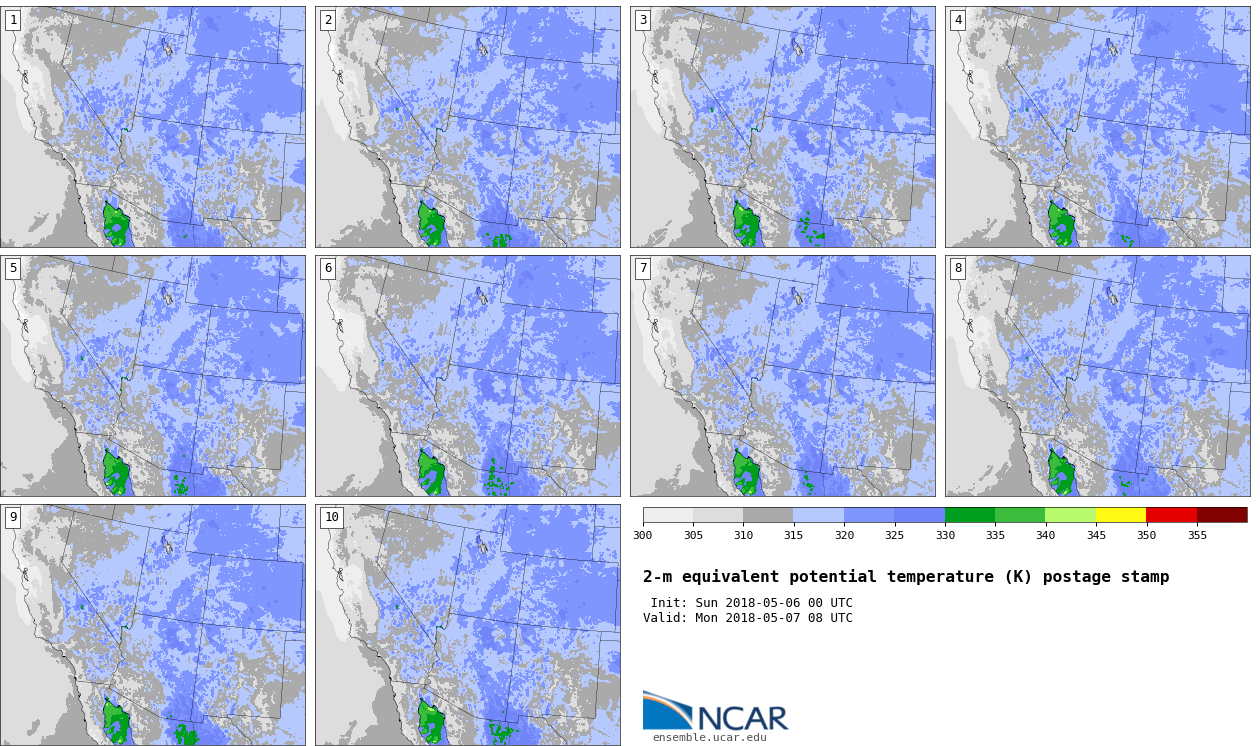 1

2

3

4

5

6

7

8

9

10

300 305 310 315 320 325 330 335 340 345 350 355

2-m equivalent potential temperature (K) postage stamp

Init: Sun 2018-05-06 00 UTC
Valid: Mon 2018-05-07 08 UTC

NCAR
ensemble.ucar.edu